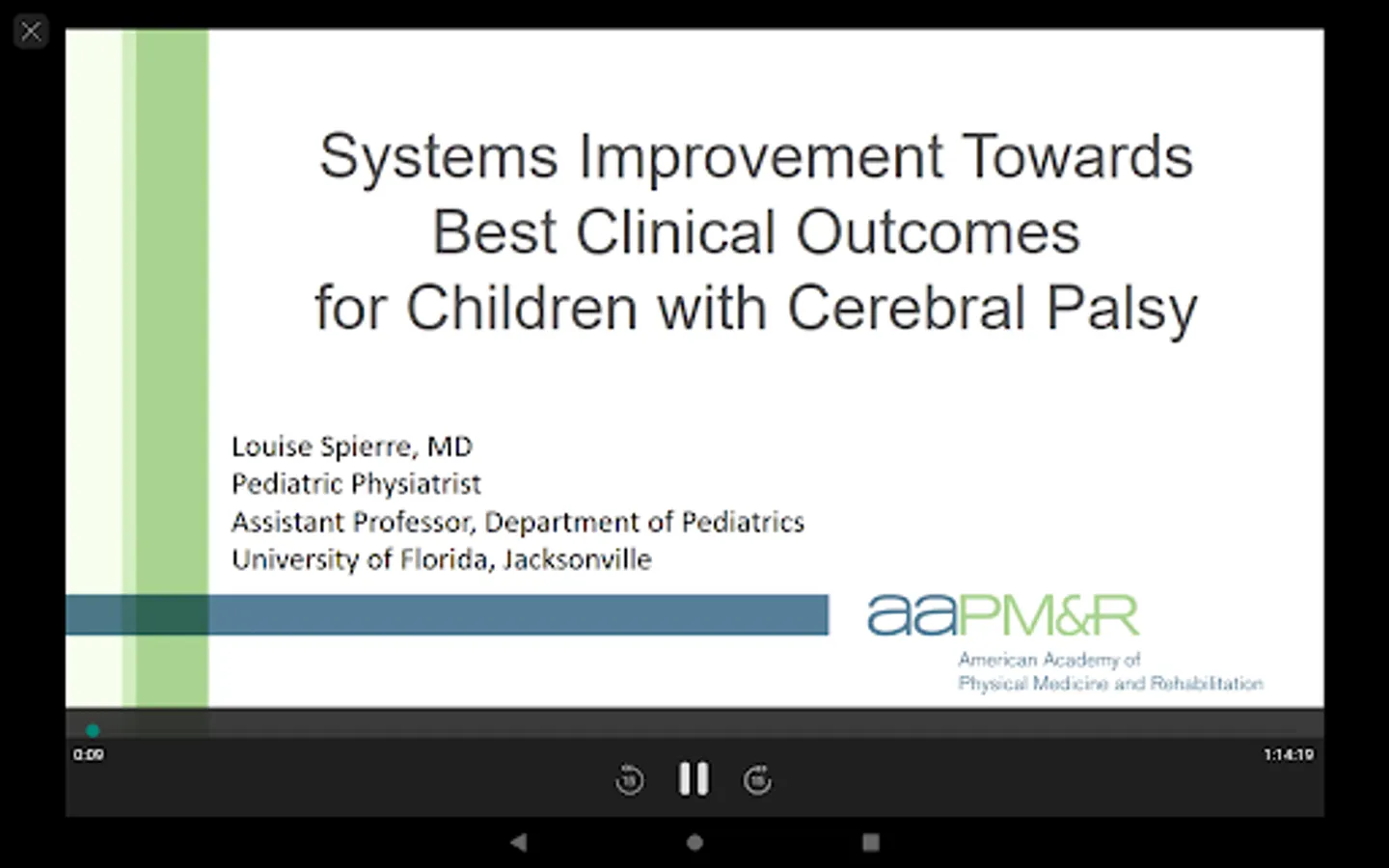 Systems Improvement Towards Best Clinical Outcomes for Children with Cerebral Palsy

Louise Spierre, MD
Pediatric Physiatrist
Assistant Professor, Department of Pediatrics
University of Florida, Jacksonville

aaPM&R
American Academy of Physical Medicine and Rehabilitation

0:09
1:14:19
15
15